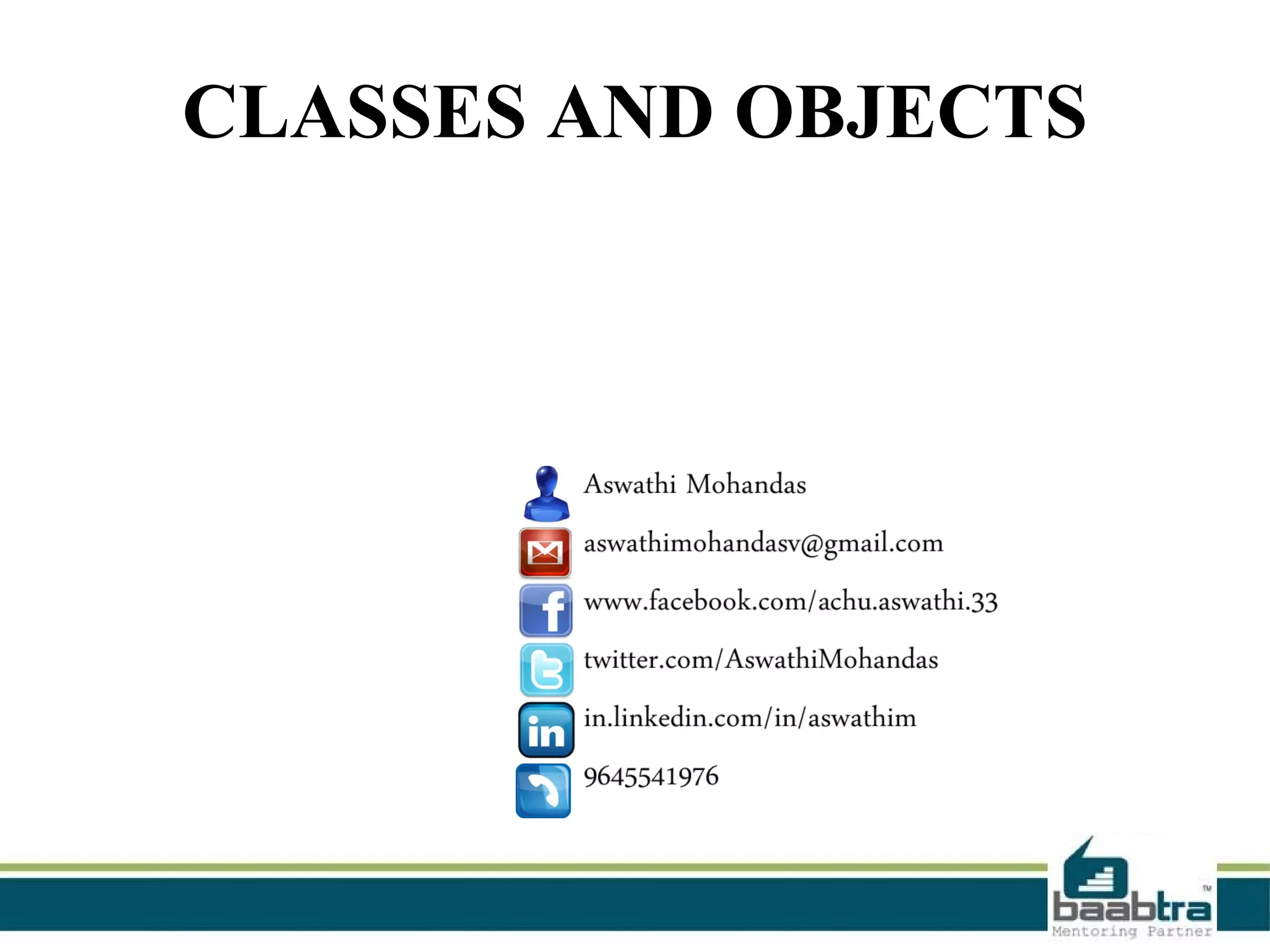 CLASSES AND OBJECTS

Aswathi Mohandas

aswathimohandasv@gmail.com

www.facebook.com/achu.aswathi.33

twitter.com/AswathiMohandas

in.linkedin.com/in/aswathim

9645541976

baabtra™
Mentoring Partner